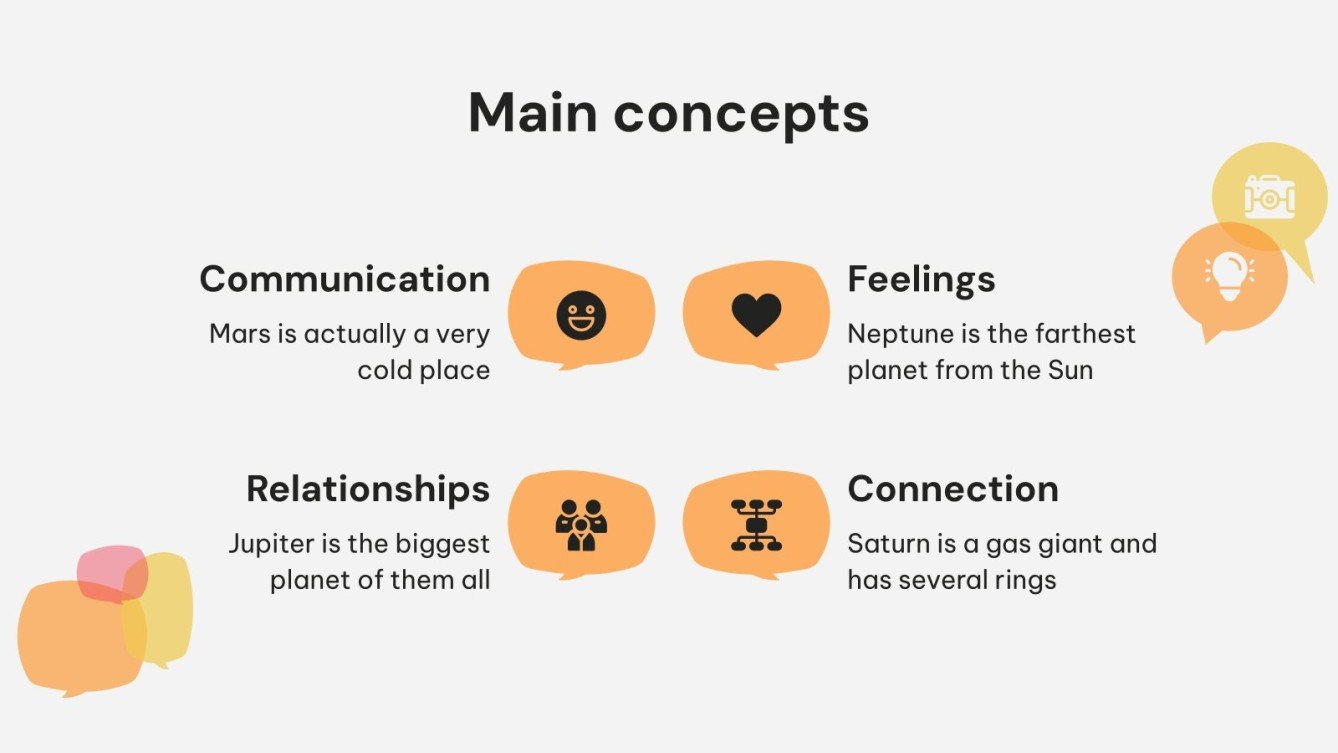 Main concepts

Communication

Mars is actually a very cold place

Feelings

Neptune is the farthest planet from the Sun

Relationships

Jupiter is the biggest planet of them all

Connection

Saturn is a gas giant and has several rings